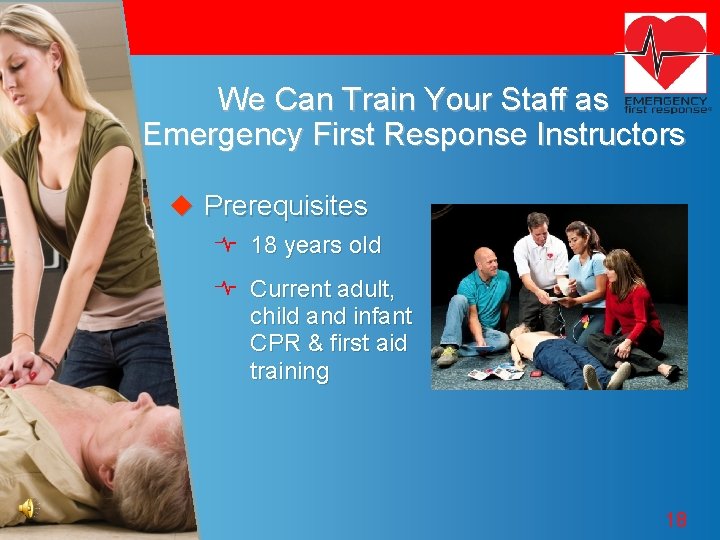 EMERGENCY first response®

We Can Train Your Staff as Emergency First Response Instructors

Prerequisites

18 years old

Current adult, child and infant CPR & first aid training

18